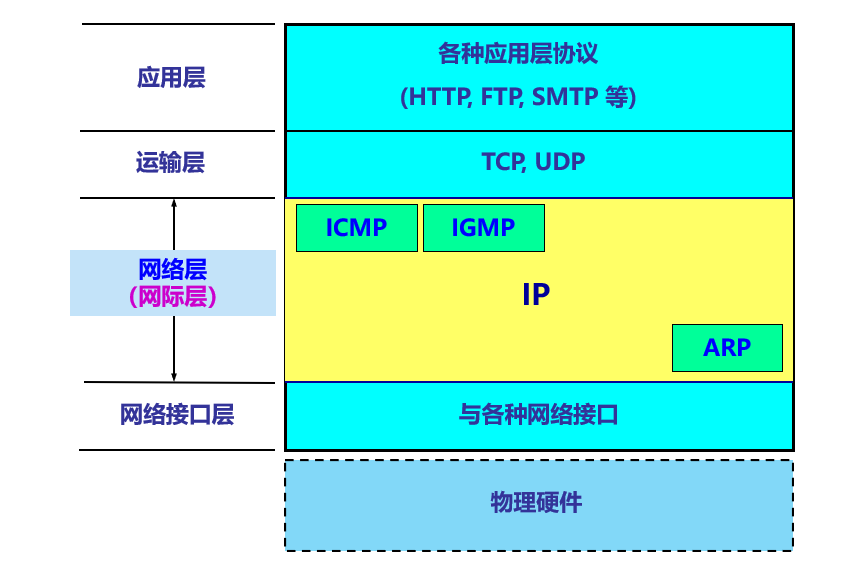 应用层

各种应用层协议
(HTTP, FTP, SMTP 等)

运输层

TCP, UDP

网络层
(网际层)

ICMP

IGMP

IP

ARP

网络接口层

与各种网络接口

物理硬件